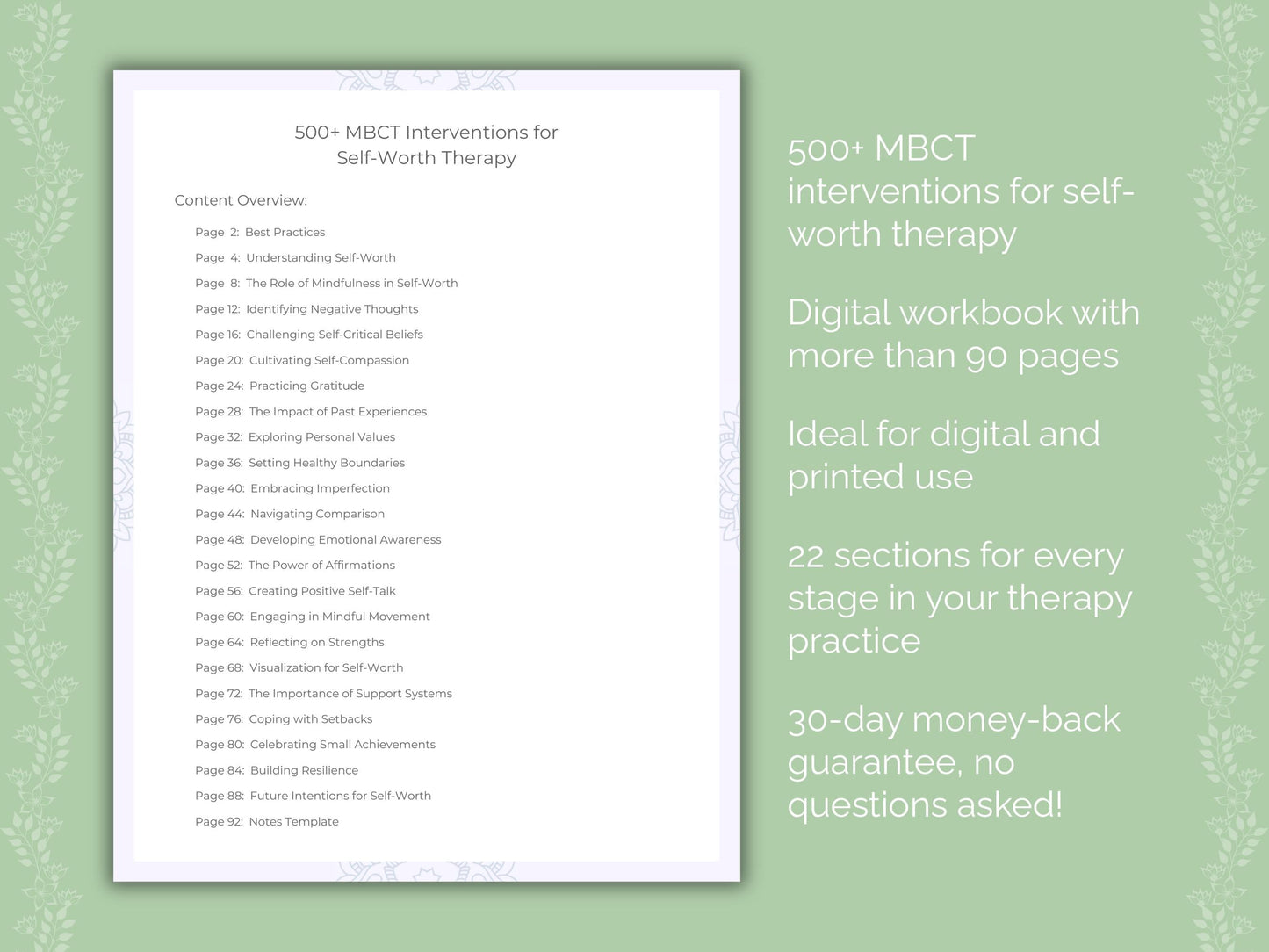 500+ MBCT Interventions for Self-Worth Therapy

Content Overview:

Page 2: Best Practices
Page 4: Understanding Self-Worth
Page 8: The Role of Mindfulness in Self-Worth
Page 12: Identifying Negative Thoughts
Page 16: Challenging Self-Critical Beliefs
Page 20: Cultivating Self-Compassion
Page 24: Practicing Gratitude
Page 28: The Impact of Past Experiences
Page 32: Exploring Personal Values
Page 36: Setting Healthy Boundaries
Page 40: Embracing Imperfection
Page 44: Navigating Comparison
Page 48: Developing Emotional Awareness
Page 52: The Power of Affirmations
Page 56: Creating Positive Self-Talk
Page 60: Engaging in Mindful Movement
Page 64: Reflecting on Strengths
Page 68: Visualization for Self-Worth
Page 72: The Importance of Support Systems
Page 76: Coping with Setbacks
Page 80: Celebrating Small Achievements
Page 84: Building Resilience
Page 88: Future Intentions for Self-Worth
Page 92: Notes Template

500+ MBCT interventions for self-worth therapy

Digital workbook with more than 90 pages

Ideal for digital and printed use

22 sections for every stage in your therapy practice

30-day money-back guarantee, no questions asked!